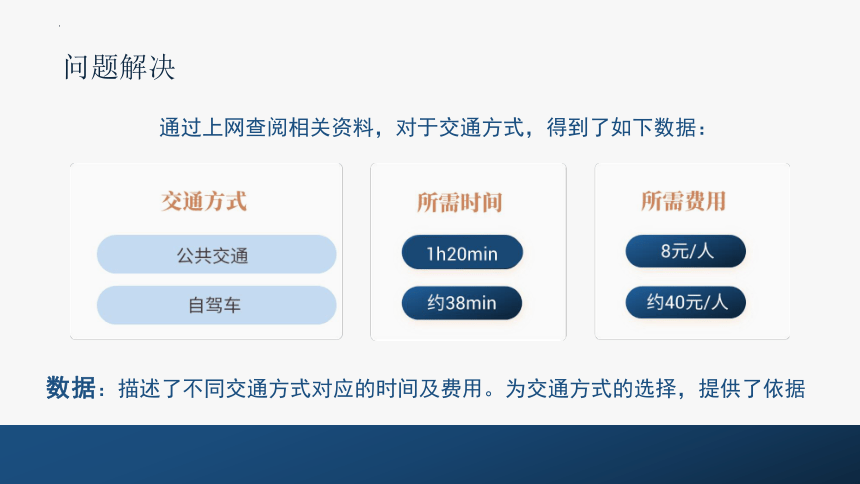 问题解决

通过上网查阅相关资料，对于交通方式，得到了如下数据：

交通方式

公共交通

自驾车

所需时间

1h20min

约38min

所需费用

8元/人

约40元/人

数据：描述了不同交通方式对应的时间及费用。为交通方式的选择，提供了依据